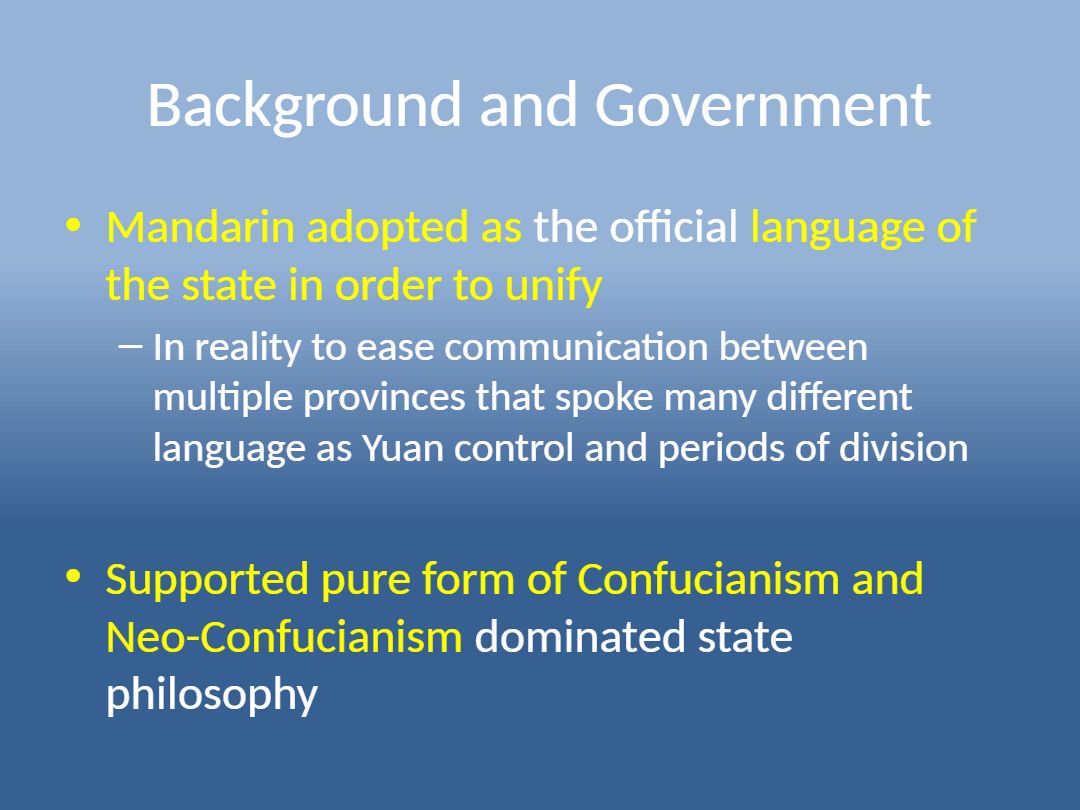 Background and Government

• Mandarin adopted as the official language of the state in order to unify

– In reality to ease communication between multiple provinces that spoke many different language as Yuan control and periods of division

• Supported pure form of Confucianism and Neo-Confucianism dominated state philosophy